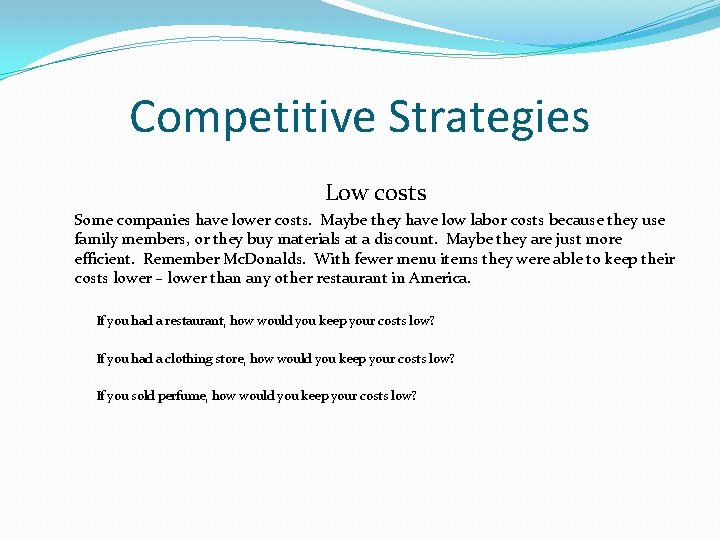 Competitive Strategies

Low costs

Some companies have lower costs. Maybe they have low labor costs because they use family members, or they buy materials at a discount. Maybe they are just more efficient. Remember McDonalds. With fewer menu items they were able to keep their costs lower – lower than any other restaurant in America.

If you had a restaurant, how would you keep your costs low?

If you had a clothing store, how would you keep your costs low?

If you sold perfume, how would you keep your costs low?